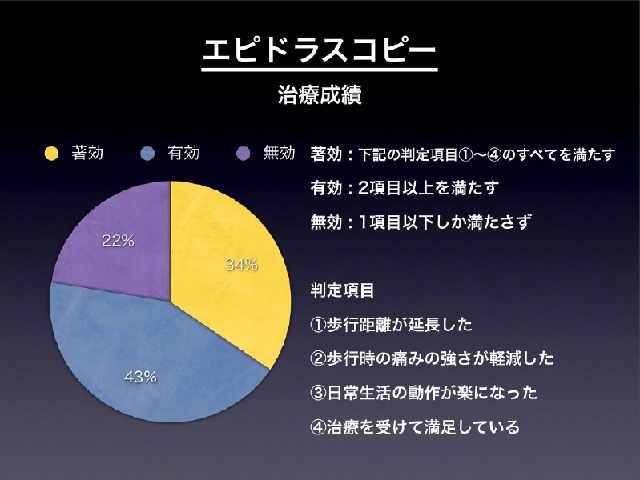 エピドラスコピー

治療成績

著効　有効　無効

22%
34%
43%

著効：下記の判定項目①〜④のすべてを満たす

有効：2項目以上を満たす

無効：1項目以下しか満たさず

判定項目

①歩行距離が延長した

②歩行時の痛みの強さが軽減した

③日常生活の動作が楽になった

④治療を受けて満足している